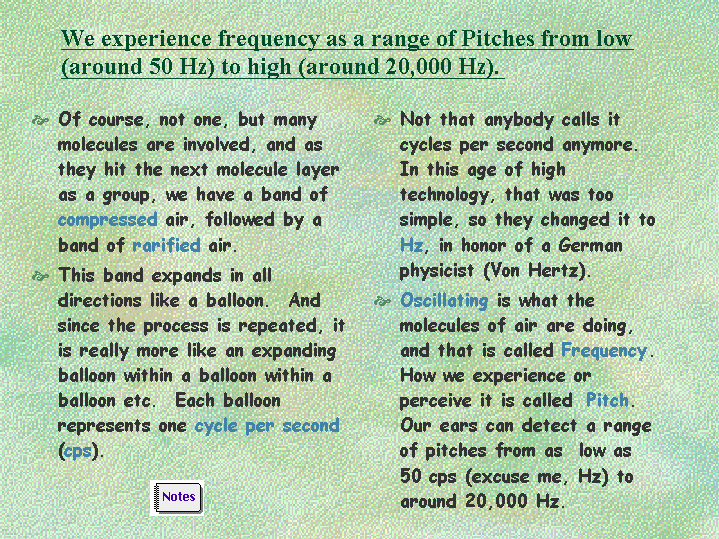 We experience frequency as a range of Pitches from low (around 50 Hz) to high (around 20,000 Hz).

Of course, not one, but many molecules are involved, and as they hit the next molecule layer as a group, we have a band of compressed air, followed by a band of rarified air.

This band expands in all directions like a balloon. And since the process is repeated, it is really more like an expanding balloon within a balloon within a balloon etc. Each balloon represents one cycle per second (cps).

Notes

Not that anybody calls it cycles per second anymore. In this age of high technology, that was too simple, so they changed it to Hz, in honor of a German physicist (Von Hertz).

Oscillating is what the molecules of air are doing, and that is called Frequency. How we experience or perceive it is called Pitch. Our ears can detect a range of pitches from as low as 50 cps (excuse me, Hz) to around 20,000 Hz.